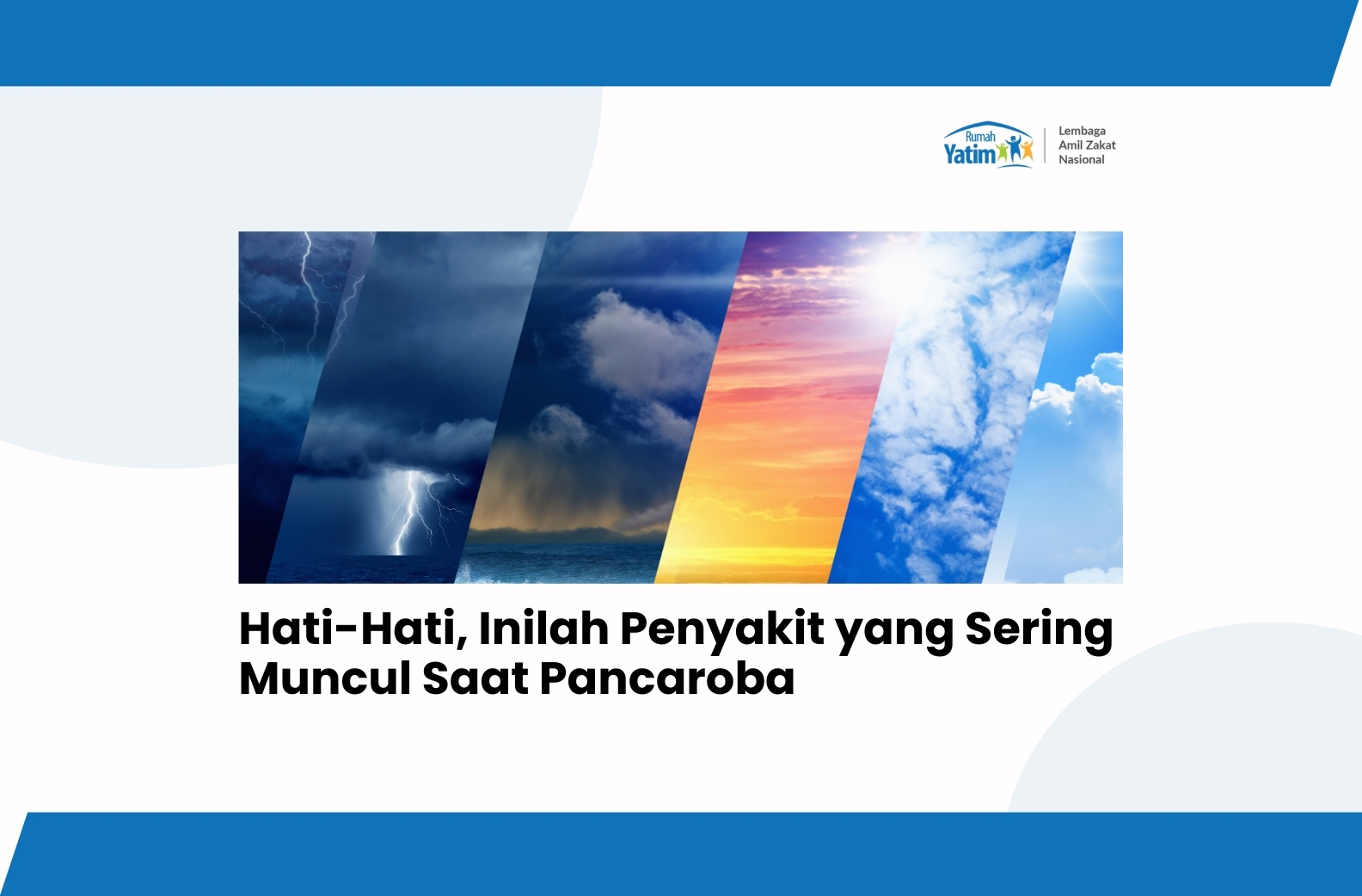 Rumah Yatim

Lembaga Amil Zakat Nasional

Hati-Hati, Inilah Penyakit yang Sering Muncul Saat Pancaroba